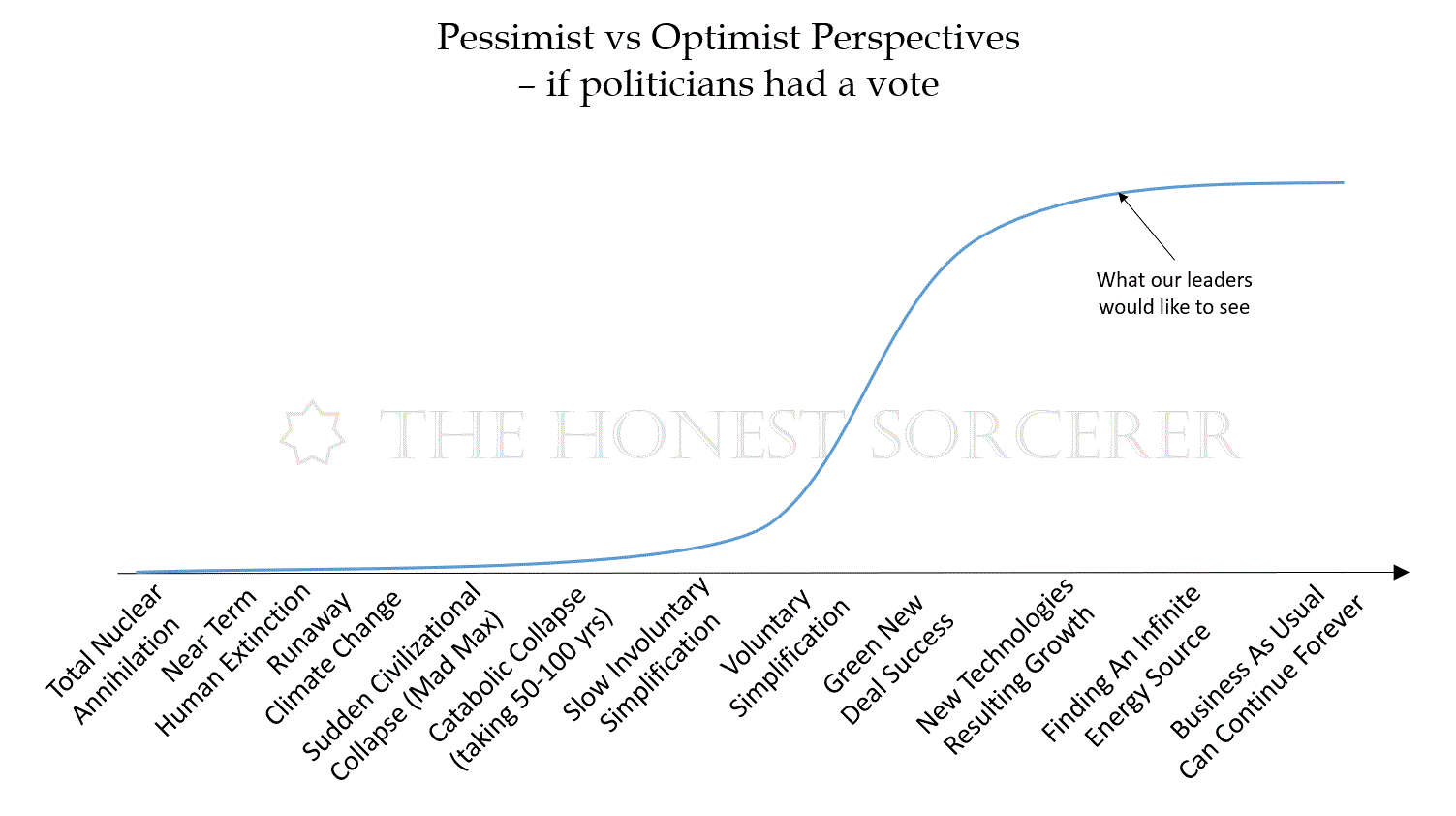 Pessimist vs Optimist Perspectives
– if politicians had a vote

What our leaders would like to see

THE HONEST SORCERER

Total Nuclear Annihilation

Near Term Human Extinction

Runaway Climate Change

Sudden Civilizational Collapse (Mad Max)

Catabolic Collapse (taking 50-100 yrs)

Slow Involuntary Simplification

Voluntary Simplification

Green New Deal Success

New Technologies Resulting Growth

Finding An Infinite Energy Source

Business As Usual Can Continue Forever